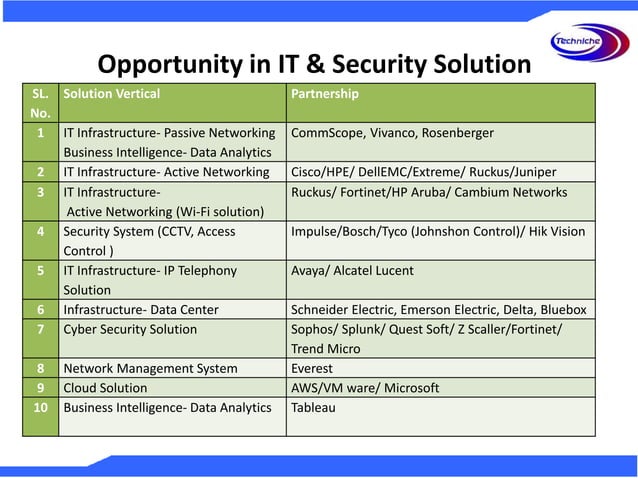 Techniche

Opportunity in IT & Security Solution

| SL. No. | Solution Vertical | Partnership |
|---|---|---|
| 1 | IT Infrastructure- Passive Networking Business Intelligence- Data Analytics | CommScope, Vivanco, Rosenberger |
| 2 | IT Infrastructure- Active Networking | Cisco/HPE/ DellEMC/Extreme/ Ruckus/Juniper |
| 3 | IT Infrastructure- Active Networking (Wi-Fi solution) | Ruckus/ Fortinet/HP Aruba/ Cambium Networks |
| 4 | Security System (CCTV, Access Control ) | Impulse/Bosch/Tyco (Johnshon Control)/ Hik Vision |
| 5 | IT Infrastructure- IP Telephony Solution | Avaya/ Alcatel Lucent |
| 6 | Infrastructure- Data Center | Schneider Electric, Emerson Electric, Delta, Bluebox |
| 7 | Cyber Security Solution | Sophos/ Splunk/ Quest Soft/ Z Scaller/Fortinet/ Trend Micro |
| 8 | Network Management System | Everest |
| 9 | Cloud Solution | AWS/VM ware/ Microsoft |
| 10 | Business Intelligence- Data Analytics | Tableau |